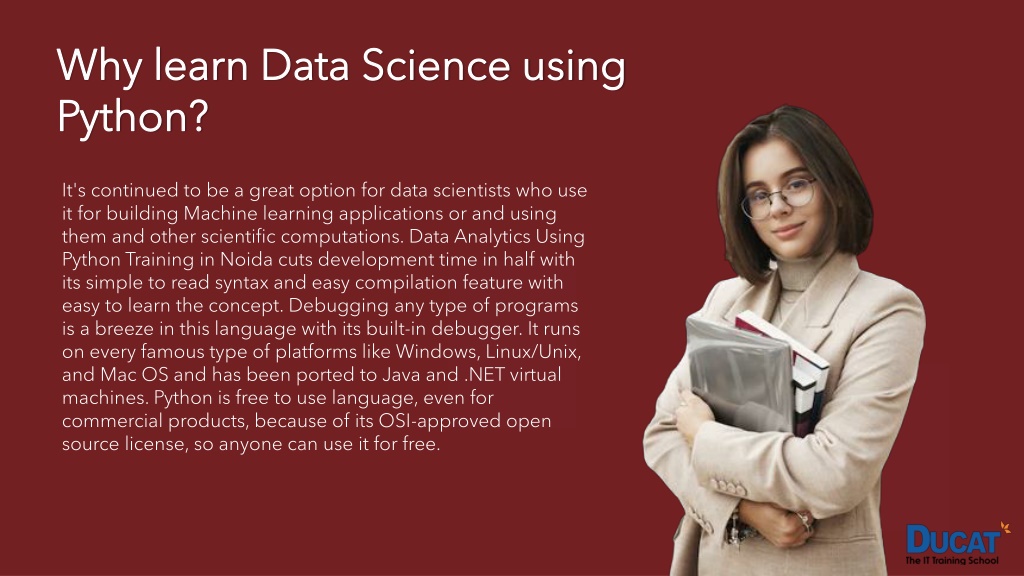 Why learn Data Science using Python?

It's continued to be a great option for data scientists who use it for building Machine learning applications or and using them and other scientific computations. Data Analytics Using Python Training in Noida cuts development time in half with its simple to read syntax and easy compilation feature with easy to learn the concept. Debugging any type of programs is a breeze in this language with its built-in debugger. It runs on every famous type of platforms like Windows, Linux/Unix, and Mac OS and has been ported to Java and .NET virtual machines. Python is free to use language, even for commercial products, because of its OSI-approved open source license, so anyone can use it for free.

DUCAT
The IT Training School